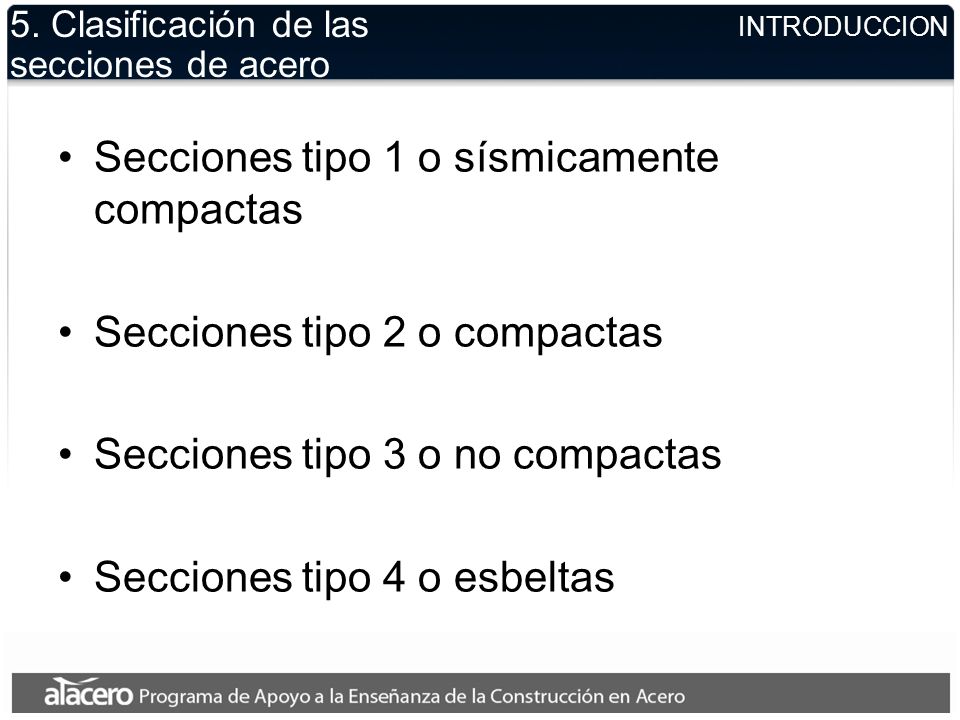 5. Clasificación de las secciones de acero

INTRODUCCION

• Secciones tipo 1 o sísmicamente compactas

• Secciones tipo 2 o compactas

• Secciones tipo 3 o no compactas

• Secciones tipo 4 o esbeltas

alacero Programa de Apoyo a la Enseñanza de la Construcción en Acero